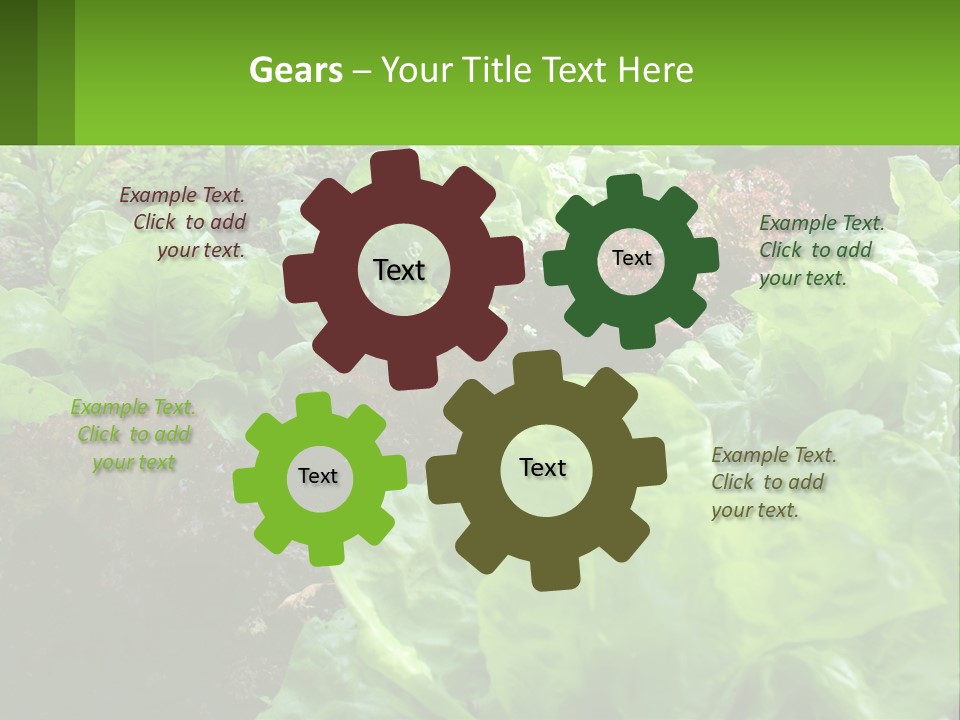 Gears – Your Title Text Here

Example Text. Click to add your text.

Text

Text

Example Text. Click to add your text.

Example Text. Click to add your text

Text

Text

Example Text. Click to add your text.